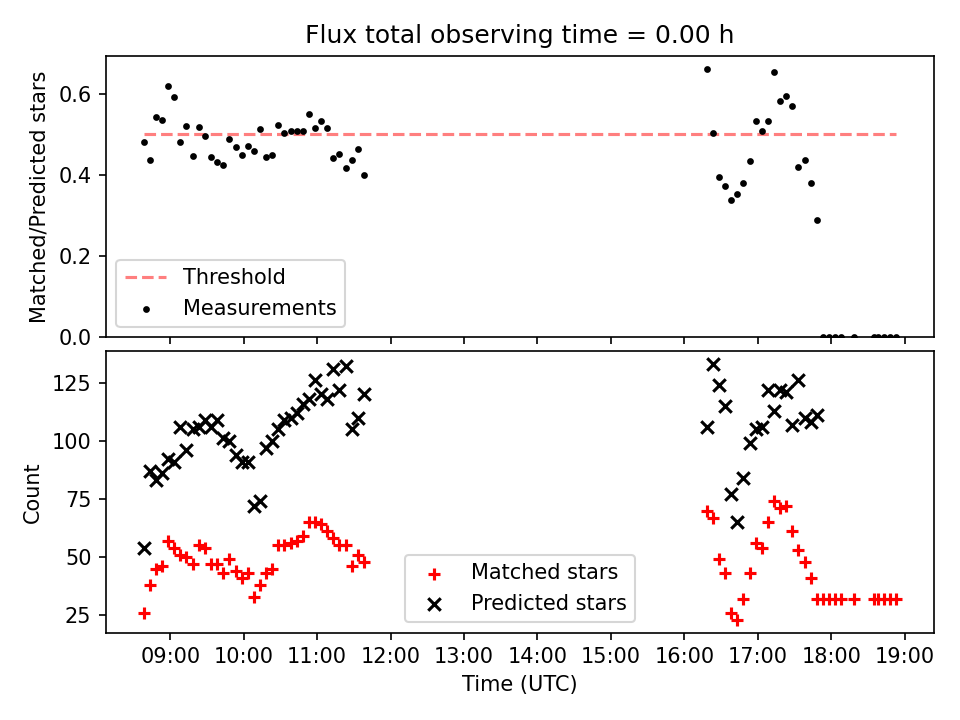 Flux total observing time = 0.00 h

Matched/Predicted stars

0.6
0.4
0.2
0.0

Threshold
Measurements

Count

125
100
75
50
25

Matched stars
Predicted stars

09:00 10:00 11:00 12:00 13:00 14:00 15:00 16:00 17:00 18:00 19:00

Time (UTC)